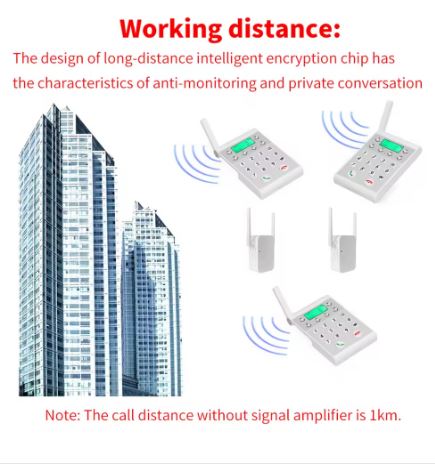 Working distance:

The design of long-distance intelligent encryption chip has the characteristics of anti-monitoring and private conversation

Note: The call distance without signal amplifier is 1km.